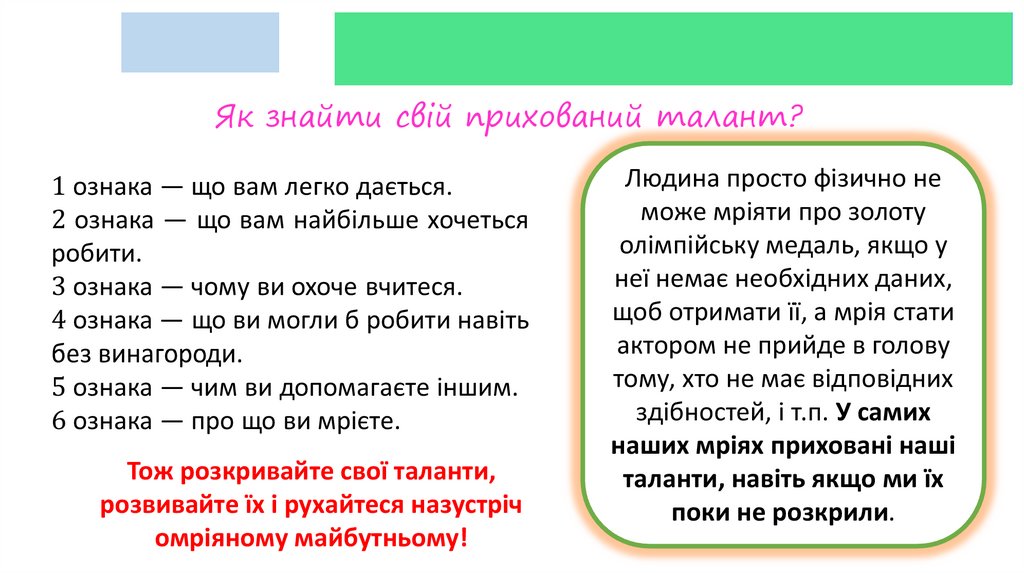 Як знайти свій прихований талант?

1 ознака — що вам легко дається.
2 ознака — що вам найбільше хочеться робити.
3 ознака — чому ви охоче вчитеся.
4 ознака — що ви могли б робити навіть без винагороди.
5 ознака — чим ви допомагаєте іншим.
6 ознака — про що ви мрієте.

Тож розкривайте свої таланти, розвивайте їх і рухайтеся назустріч омріяному майбутньому!

Людина просто фізично не може мріяти про золоту олімпійську медаль, якщо у неї немає необхідних даних, щоб отримати її, а мрія стати актором не прийде в голову тому, хто не має відповідних здібностей, і т.п. У самих наших мріях приховані наші таланти, навіть якщо ми їх поки не розкрили.